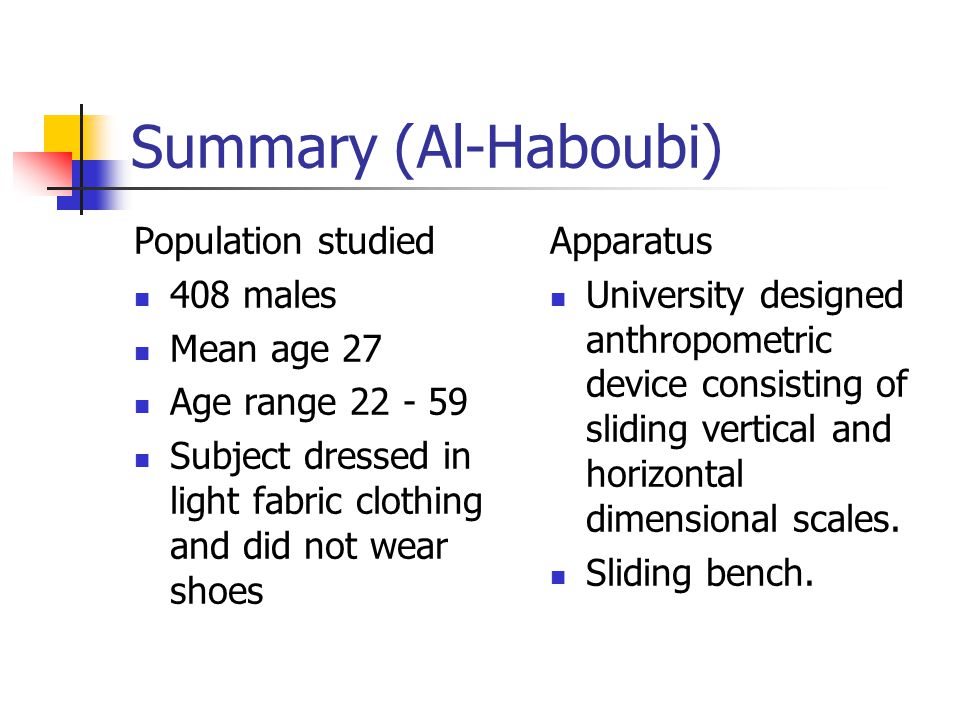 Summary (Al-Haboubi)

Population studied

- 408 males
- Mean age 27
- Age range 22 - 59
- Subject dressed in light fabric clothing and did not wear shoes

Apparatus

- University designed anthropometric device consisting of sliding vertical and horizontal dimensional scales.
- Sliding bench.